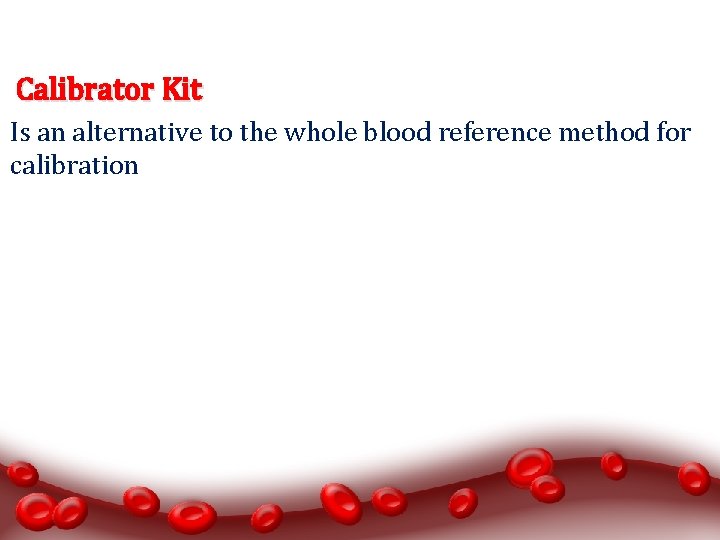 Calibrator Kit

Is an alternative to the whole blood reference method for calibration